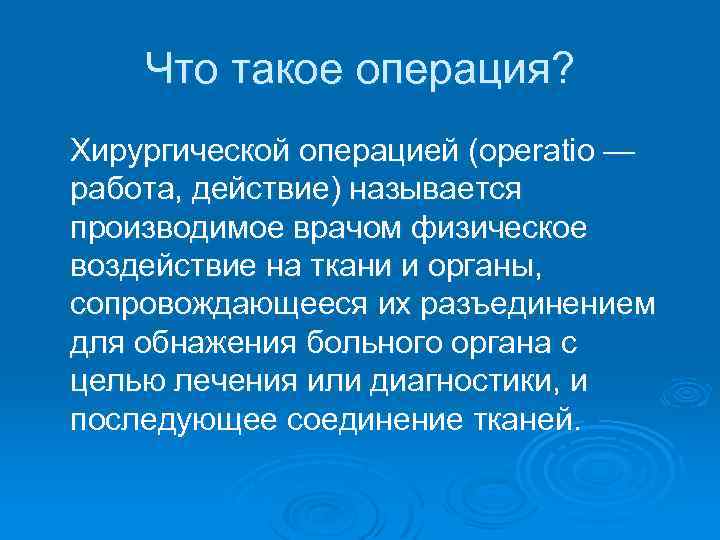 Что такое операция?

Хирургической операцией (operatio — работа, действие) называется производимое врачом физическое воздействие на ткани и органы, сопровождающееся их разъединением для обнажения больного органа с целью лечения или диагностики, и последующее соединение тканей.